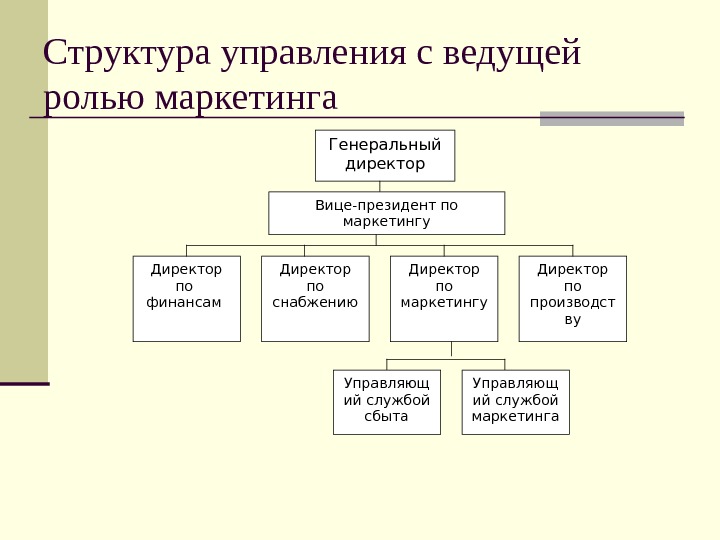 Структура управления с ведущей ролью маркетинга

Генеральный директор

Вице-президент по маркетингу

Директор по финансам

Директор по снабжению

Директор по маркетингу

Директор по производст ву

Управляющ ий службой сбыта

Управляющ ий службой маркетинга